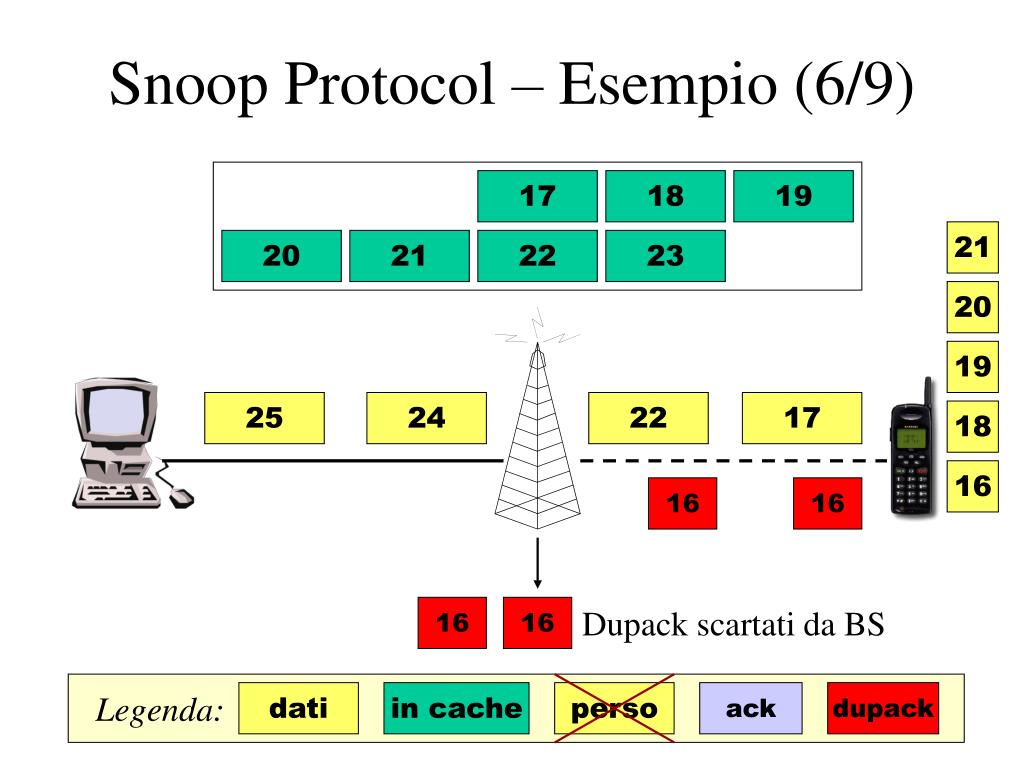 Snoop Protocol – Esempio (6/9)

17 18 19
20 21 22 23

21
20
19
18
16

25 24 22 17

16 16

16 16 Dupack scartati da BS

Legenda: dati in cache perso ack dupack